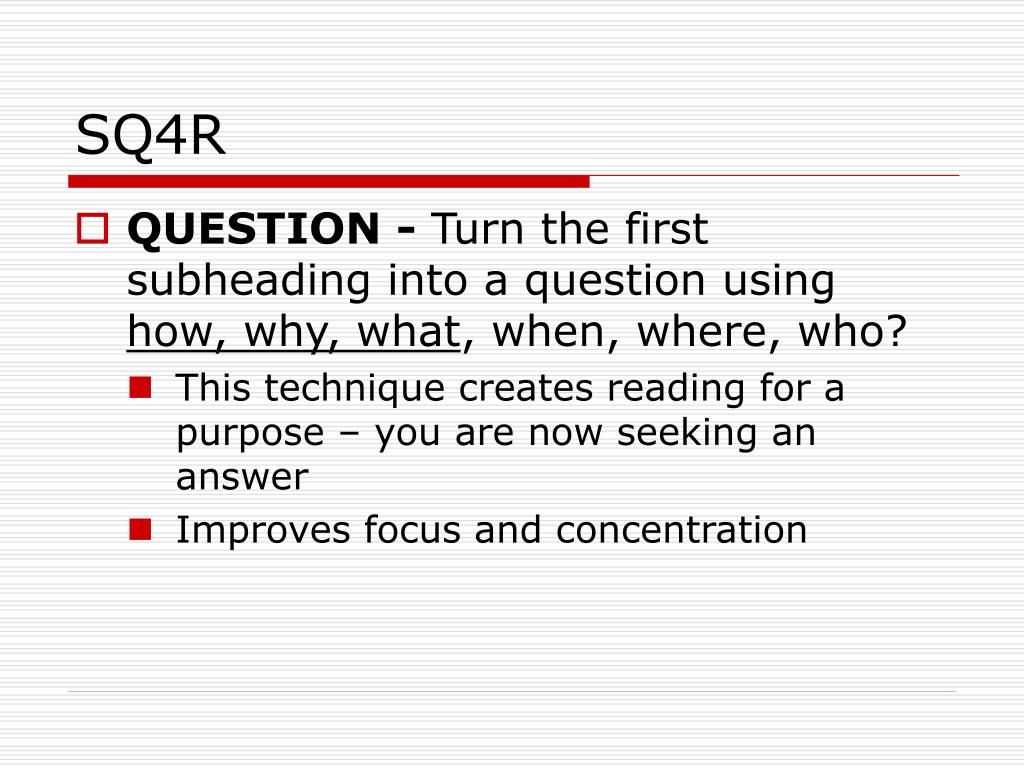 SQ4R

QUESTION - Turn the first subheading into a question using how, why, what, when, where, who?

This technique creates reading for a purpose – you are now seeking an answer

Improves focus and concentration